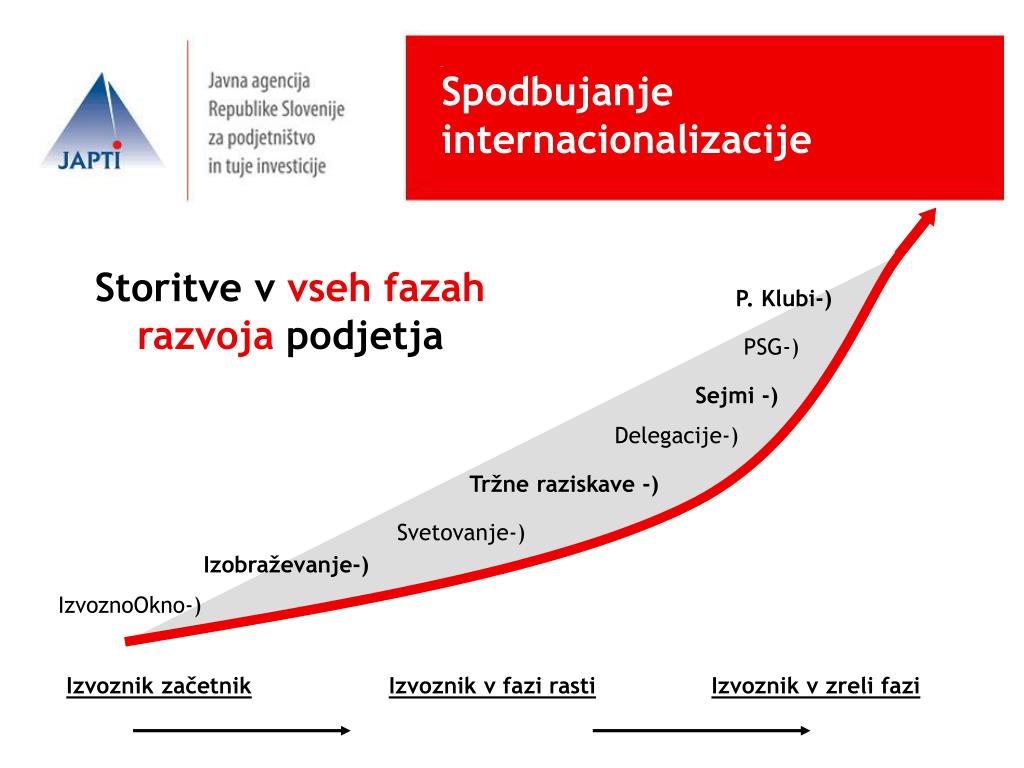 JAPTI

Javna agencija
Republike Slovenije
za podjetništvo
in tuje investicije

Spodbujanje internacionalizacije

Storitve v vseh fazah razvoja podjetja

P. Klubi-)

PSG-)

Sejmi -)

Delegacije-)

Tržne raziskave -)

Svetovanje-)

Izobraževanje-)

IzvoznoOkno-)

Izvoznik začetnik

Izvoznik v fazi rasti

Izvoznik v zreli fazi